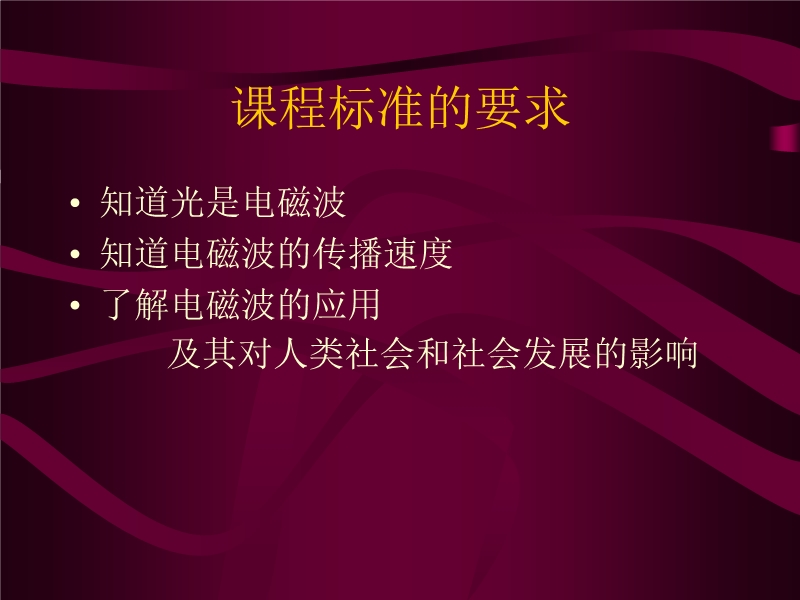 课程标准的要求

• 知道光是电磁波
• 知道电磁波的传播速度
• 了解电磁波的应用
及其对人类社会和社会发展的影响